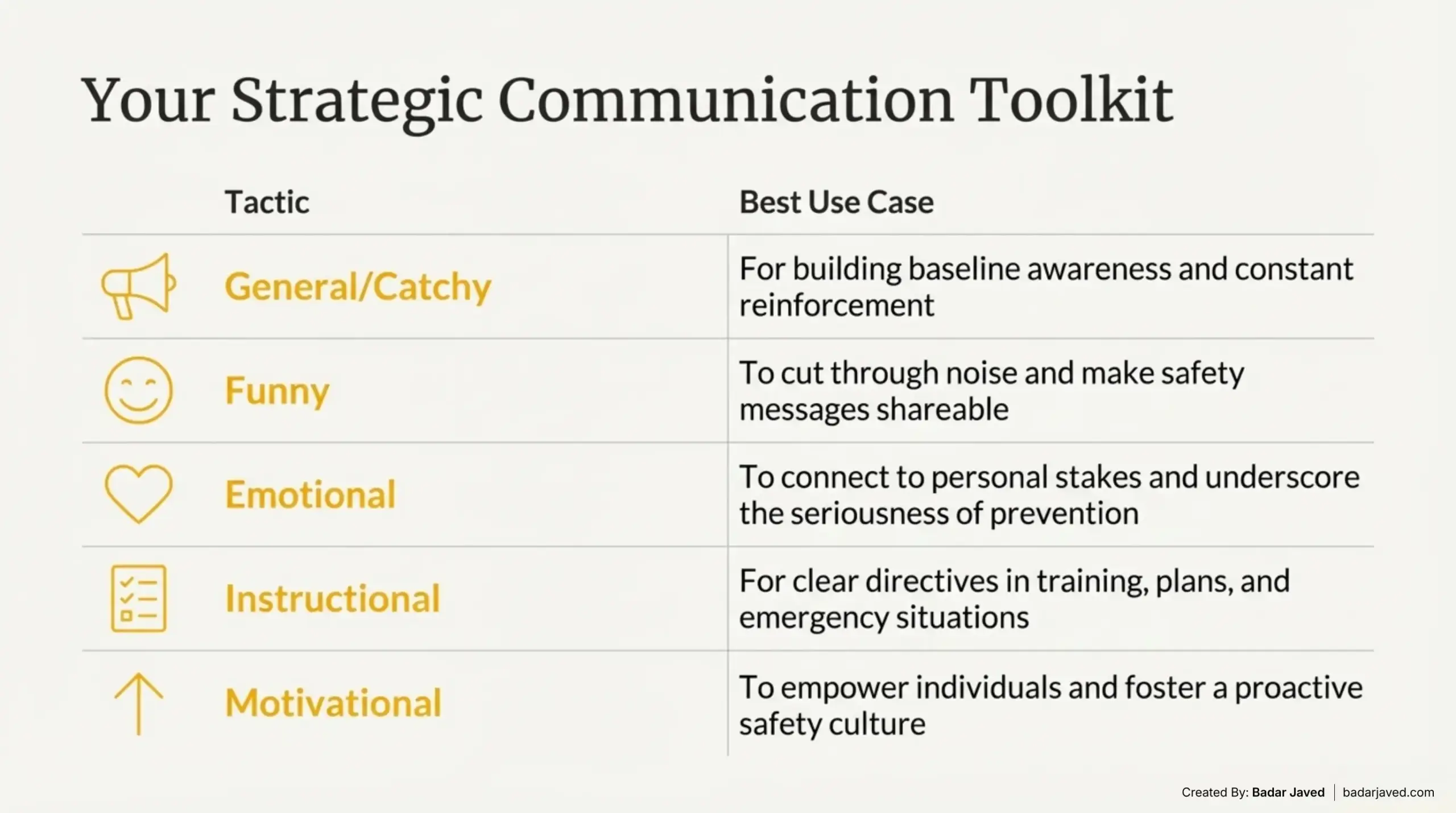 Your Strategic Communication Toolkit

| Tactic | Best Use Case |
|---|---|
| General/Catchy | For building baseline awareness and constant reinforcement |
| Funny | To cut through noise and make safety messages shareable |
| Emotional | To connect to personal stakes and underscore the seriousness of prevention |
| Instructional | For clear directives in training, plans, and emergency situations |
| Motivational | To empower individuals and foster a proactive safety culture |

Created By: Badar Javed | badarjaved.com